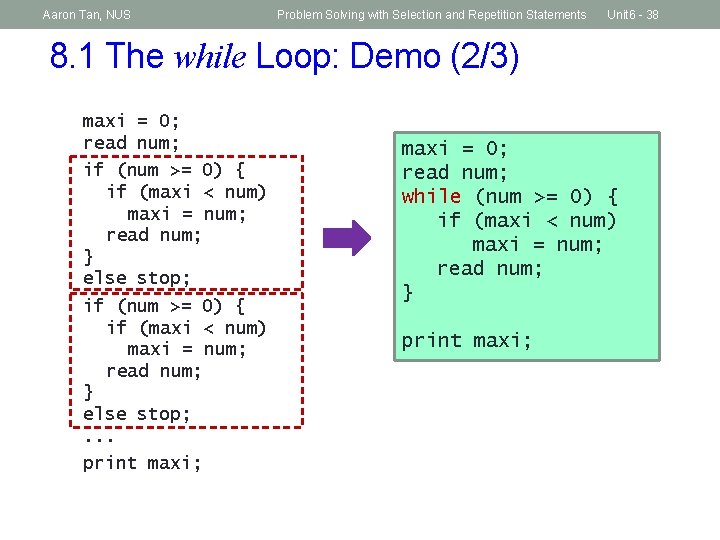 Aaron Tan, NUS Problem Solving with Selection and Repetition Statements Unit6 - 38

8.1 The while Loop: Demo (2/3)

maxi = 0;
read num;
if (num >= 0) {
  if (maxi < num)
    maxi = num;
  read num;
}
else stop;
if (num >= 0) {
  if (maxi < num)
    maxi = num;
  read num;
}
else stop;
...
print maxi;

maxi = 0;
read num;
while (num >= 0) {
  if (maxi < num)
    maxi = num;
  read num;
}

print maxi;